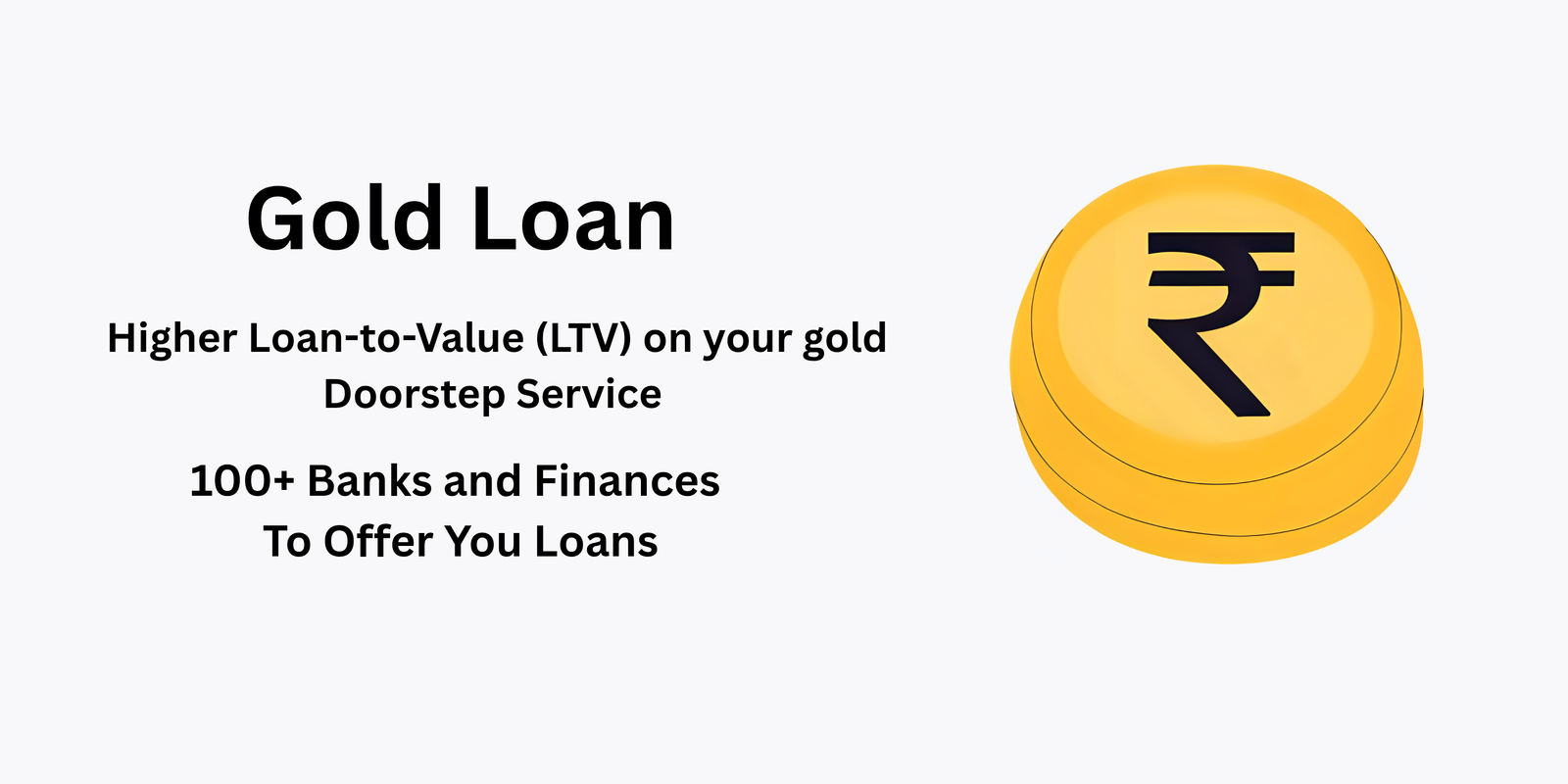 Gold Loan

Higher Loan-to-Value (LTV) on your gold
Doorstep Service

100+ Banks and Finances
To Offer You Loans

₹